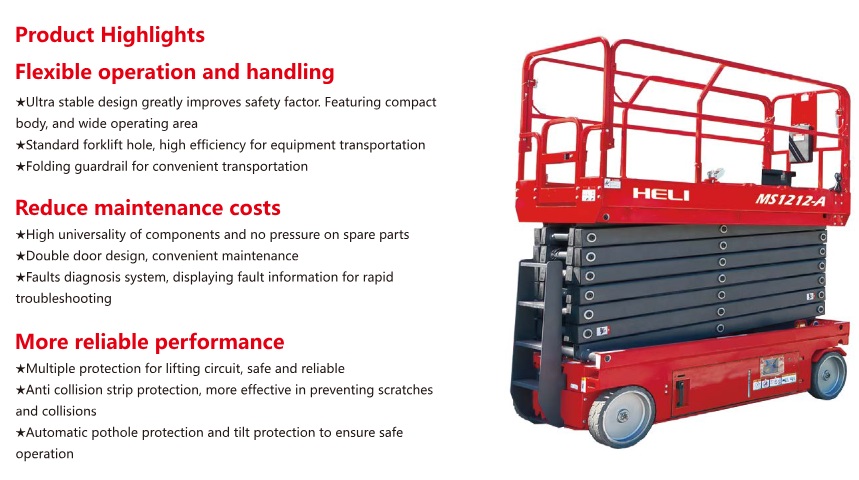 Product Highlights

Flexible operation and handling

★Ultra stable design greatly improves safety factor. Featuring compact body, and wide operating area
★Standard forklift hole, high efficiency for equipment transportation
★Folding guardrail for convenient transportation

Reduce maintenance costs

★High universality of components and no pressure on spare parts
★Double door design, convenient maintenance
★Faults diagnosis system, displaying fault information for rapid troubleshooting

More reliable performance

★Multiple protection for lifting circuit, safe and reliable
★Anti collision strip protection, more effective in preventing scratches and collisions
★Automatic pothole protection and tilt protection to ensure safe operation

HELI
MS1212-A